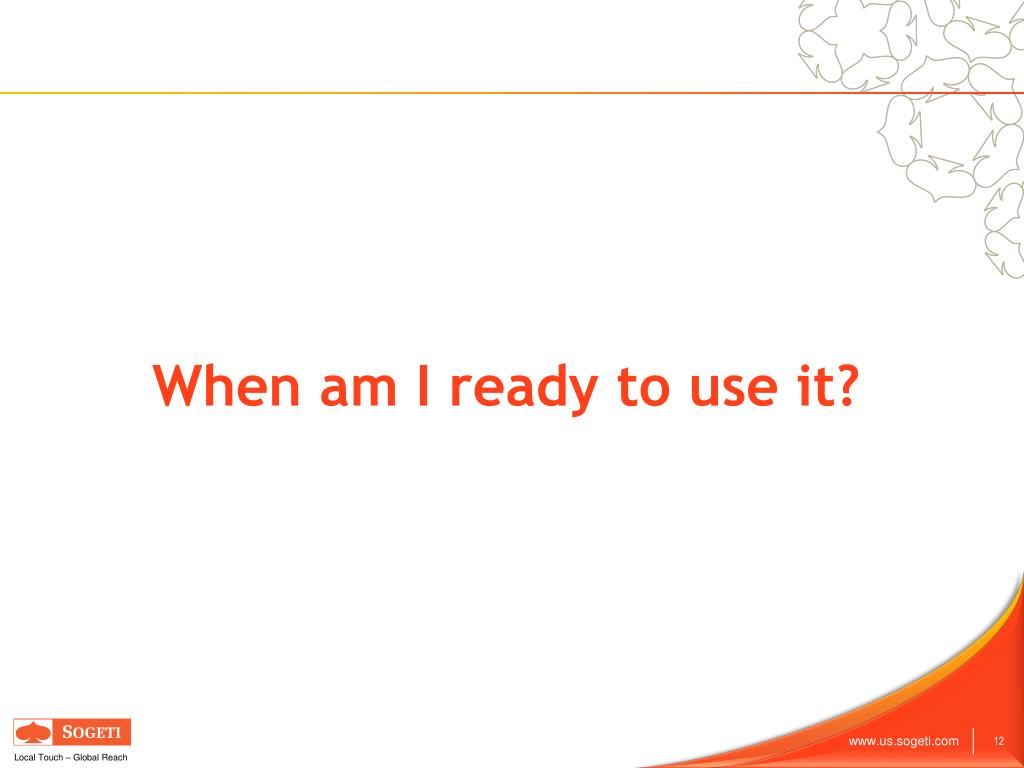 When am I ready to use it?

SOGETI

Local Touch – Global Reach

www.us.sogeti.com

12